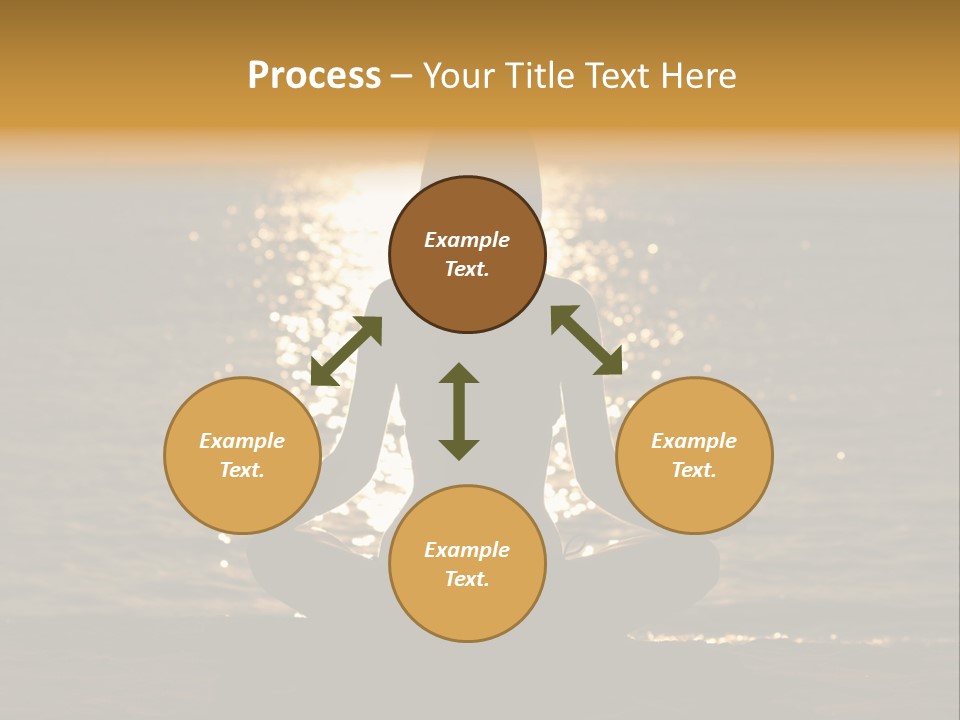 Process – Your Title Text Here

Example Text.

Example Text.

Example Text.

Example Text.